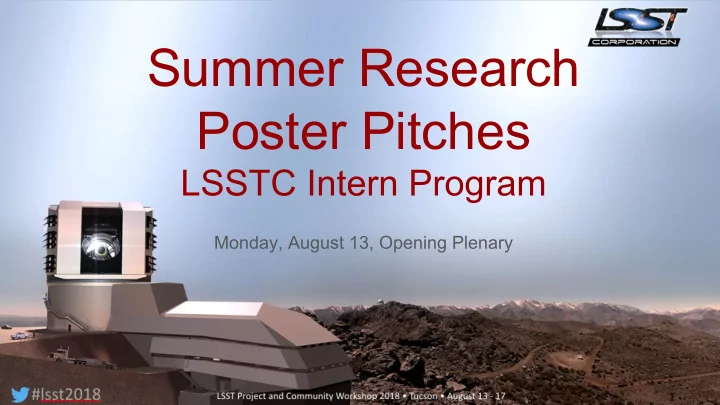 LSST CORPORATION

Summer Research Poster Pitches
LSSTC Intern Program

Monday, August 13, Opening Plenary

#lsst2018

LSST Project and Community Workshop 2018 • Tucson • August 13 - 17